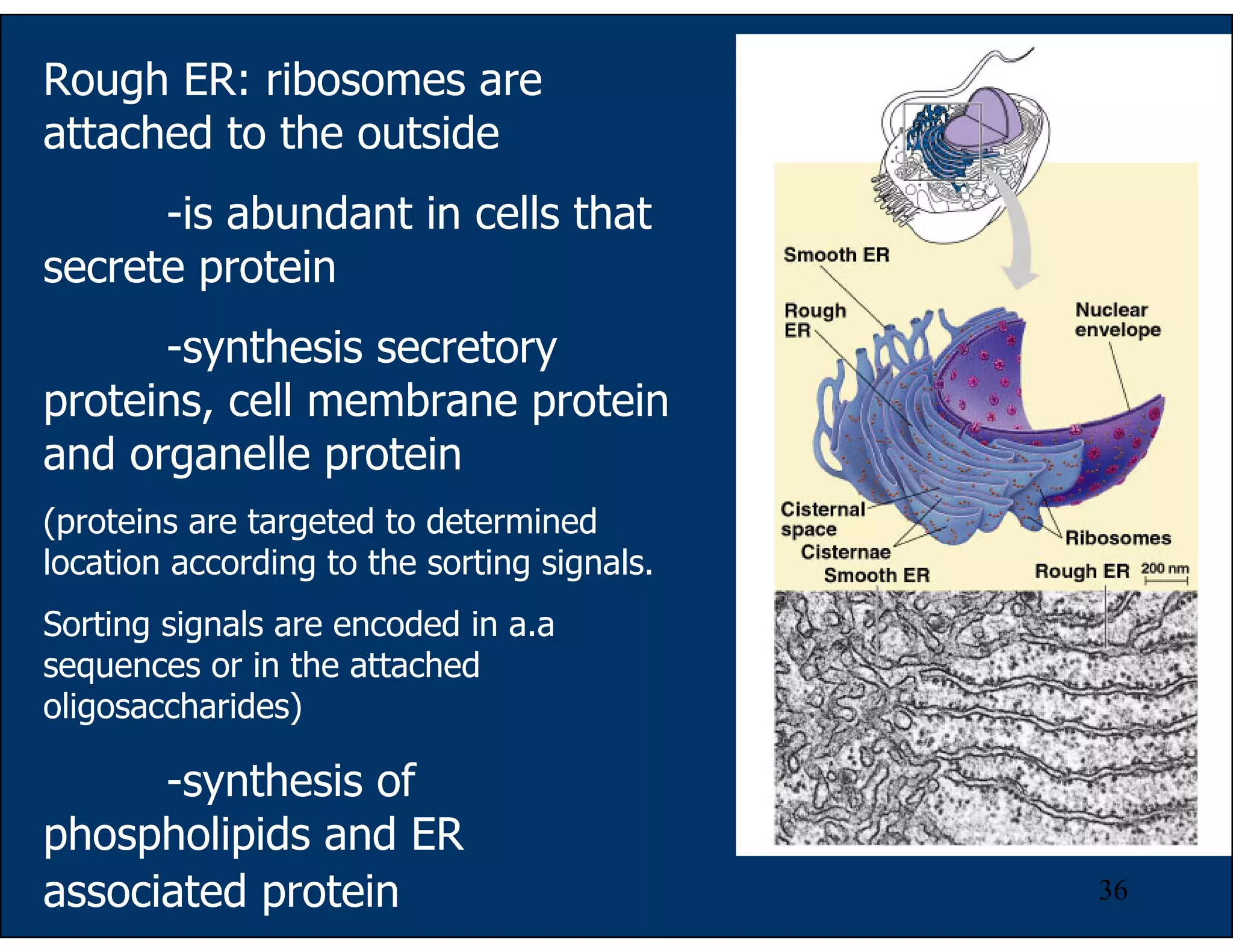 Rough ER: ribosomes are attached to the outside

-is abundant in cells that secrete protein

-synthesis secretory proteins, cell membrane protein and organelle protein

(proteins are targeted to determined location according to the sorting signals.

Sorting signals are encoded in a.a sequences or in the attached oligosaccharides)

-synthesis of phospholipids and ER associated protein

Smooth ER
Rough ER
Nuclear envelope
Cisternal space
Cisternae
Ribosomes
Smooth ER
Rough ER
200 nm

36